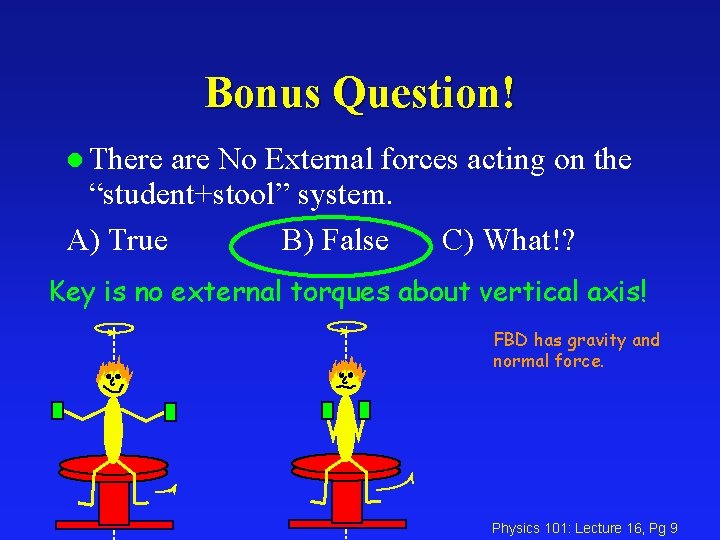 Bonus Question!

There are No External forces acting on the “student+stool” system.

A) True B) False C) What!?

Key is no external torques about vertical axis!

FBD has gravity and normal force.

Physics 101: Lecture 16, Pg 9